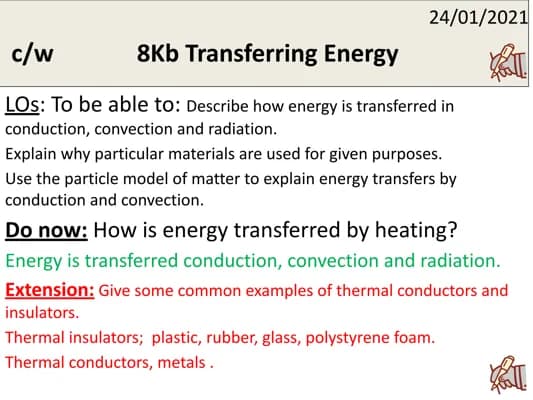 24/01/2021

c/w 8Kb Transferring Energy

LOs: To be able to: Describe how energy is transferred in conduction, convection and radiation.

Explain why particular materials are used for given purposes.

Use the particle model of matter to explain energy transfers by conduction and convection.

Do now: How is energy transferred by heating?

Energy is transferred conduction, convection and radiation.

Extension: Give some common examples of thermal conductors and insulators.

Thermal insulators; plastic, rubber, glass, polystyrene foam.

Thermal conductors, metals .